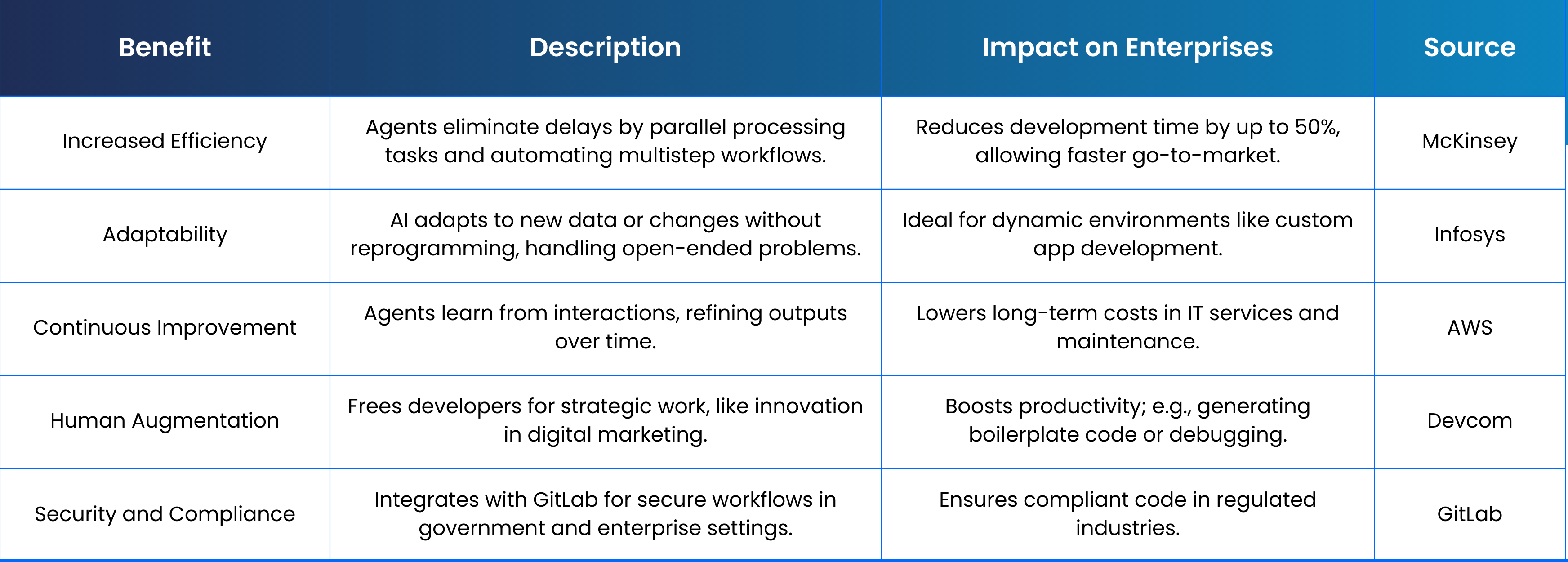 | Benefit | Description | Impact on Enterprises | Source |
|---|---|---|---|
| Increased Efficiency | Agents eliminate delays by parallel processing tasks and automating multistep workflows. | Reduces development time by up to 50%, allowing faster go-to-market. | McKinsey |
| Adaptability | AI adapts to new data or changes without reprogramming, handling open-ended problems. | Ideal for dynamic environments like custom app development. | Infosys |
| Continuous Improvement | Agents learn from interactions, refining outputs over time. | Lowers long-term costs in IT services and maintenance. | AWS |
| Human Augmentation | Frees developers for strategic work, like innovation in digital marketing. | Boosts productivity; e.g., generating boilerplate code or debugging. | Devcom |
| Security and Compliance | Integrates with GitLab for secure workflows in government and enterprise settings. | Ensures compliant code in regulated industries. | GitLab |